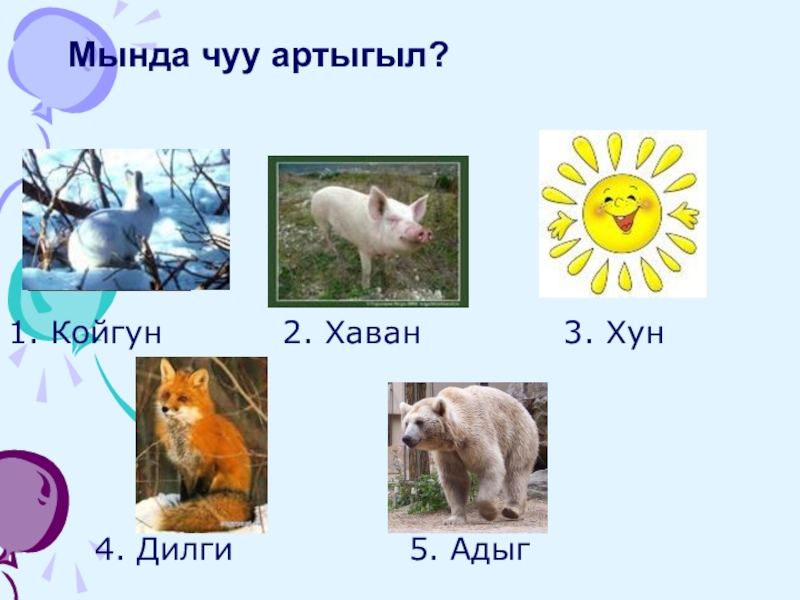 Мында чуу артыгыл?

1. Койгун

2. Хаван

3. Хун

4. Дилги

5. Адыг